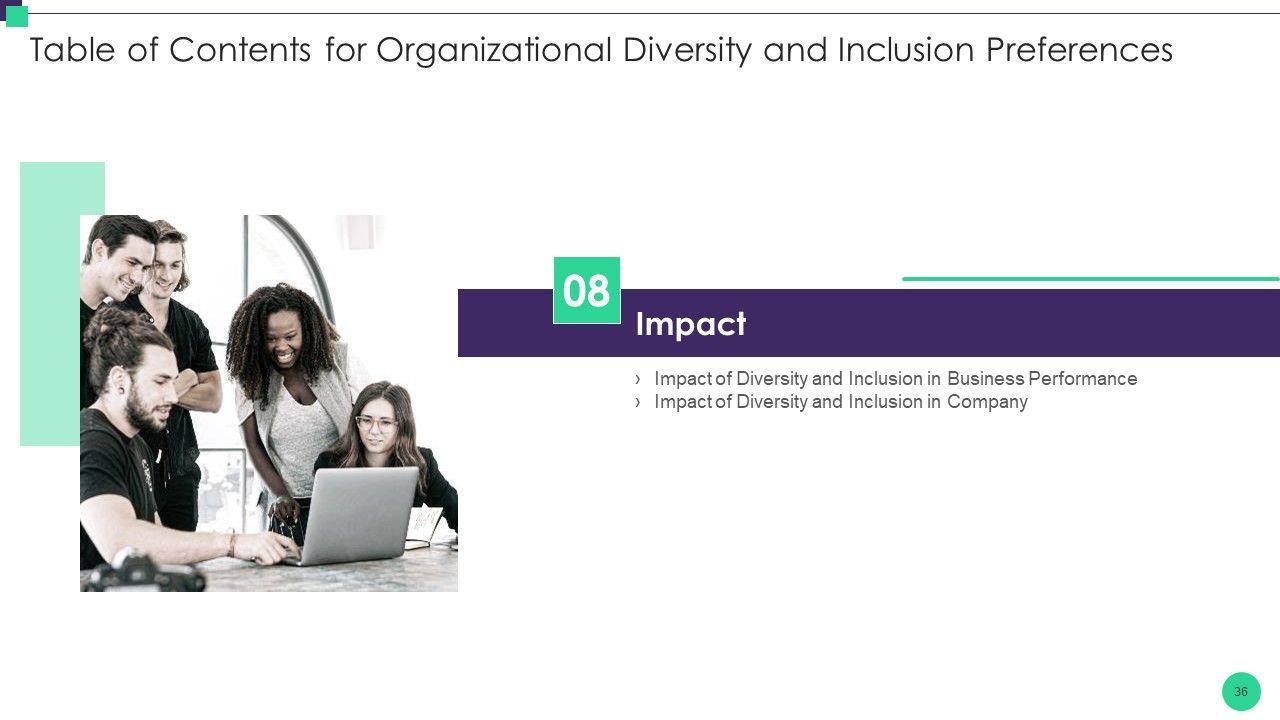 Table of Contents for Organizational Diversity and Inclusion Preferences

08

Impact

› Impact of Diversity and Inclusion in Business Performance
› Impact of Diversity and Inclusion in Company

36